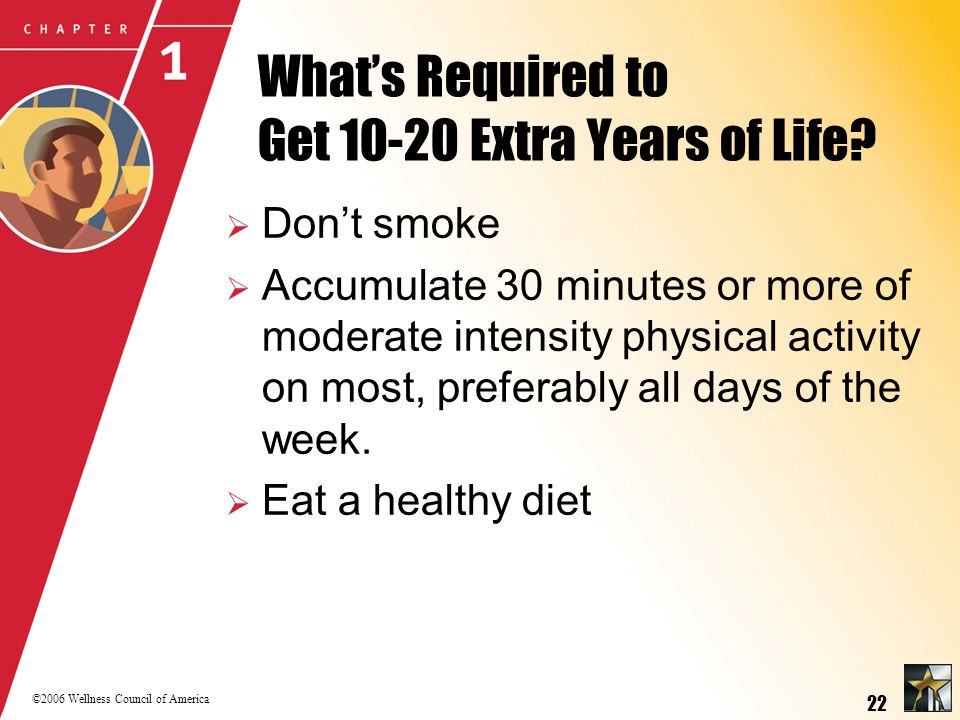 CHAPTER 1

What's Required to Get 10-20 Extra Years of Life?

➢ Don't smoke

➢ Accumulate 30 minutes or more of moderate intensity physical activity on most, preferably all days of the week.

➢ Eat a healthy diet

©2006 Wellness Council of America

22